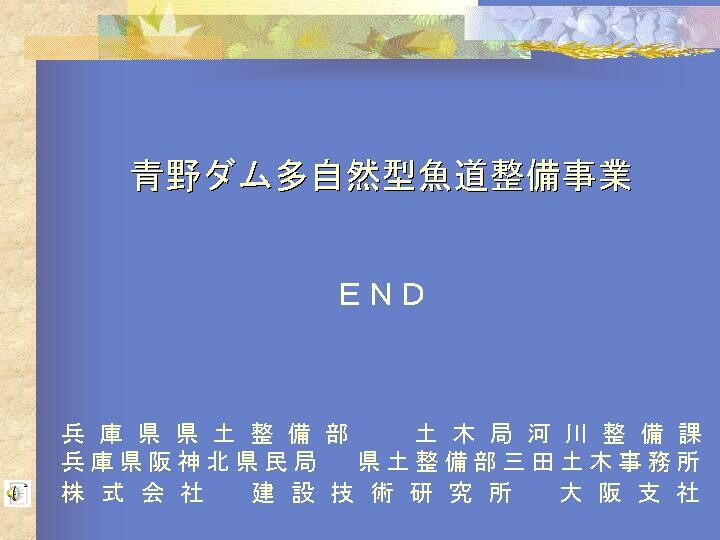 青野ダム多自然型魚道整備事業

ＥＮＤ

兵庫県県土整備部　土木局河川整備課
兵庫県阪神北県民局　県土整備部三田土木事務所
株式会社　建設技術研究所　大阪支社